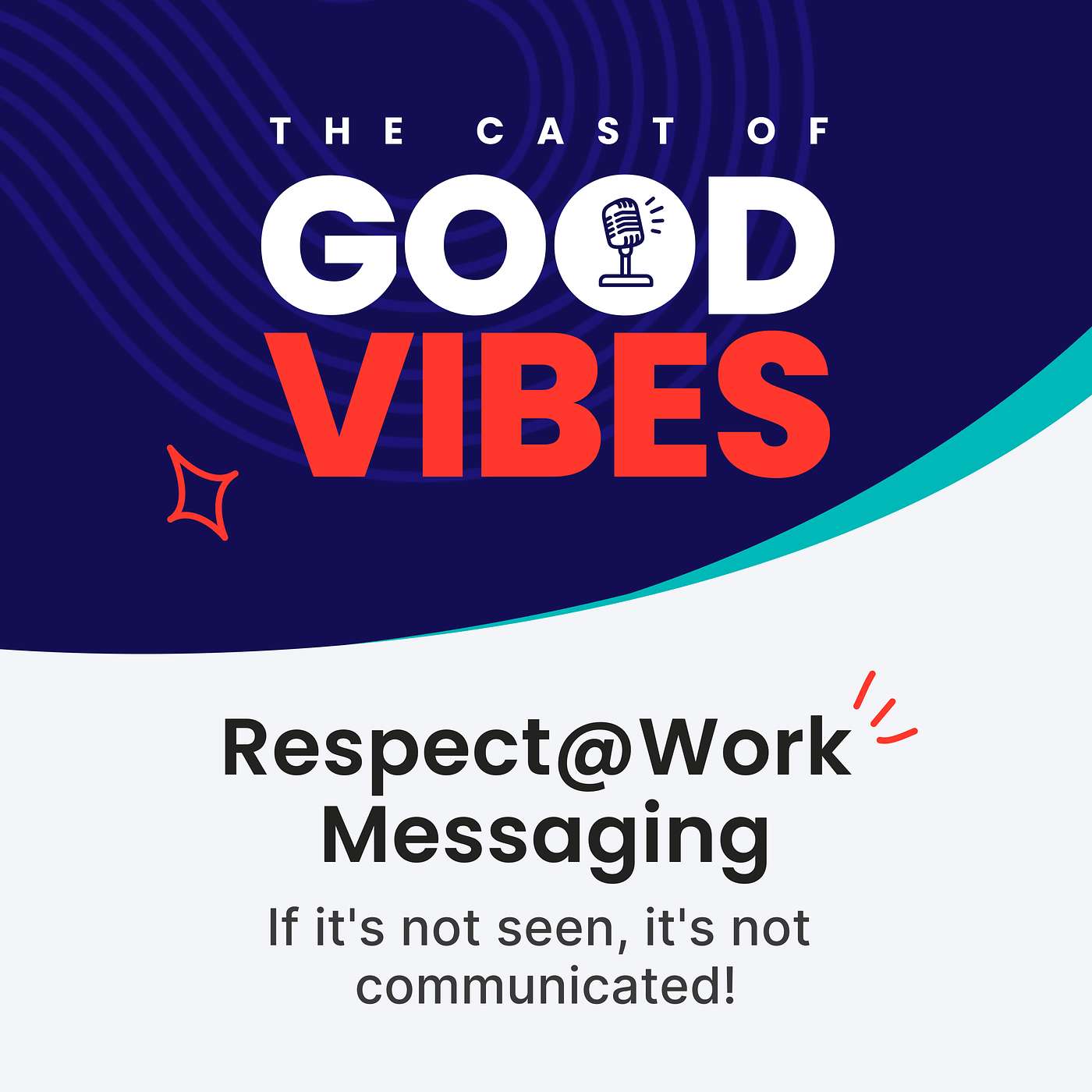 THE CAST OF
GOOD
VIBES

Respect@Work Messaging

If it's not seen, it's not communicated!